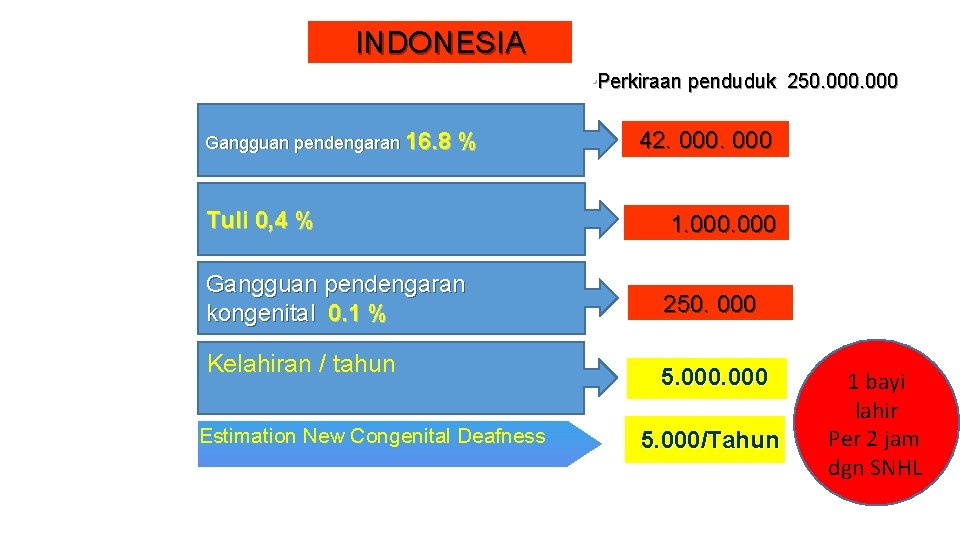 INDONESIA

Perkiraan penduduk 250.000.000

Gangguan pendengaran 16.8 %

42. 000. 000

Tuli 0,4 %

1.000.000

Gangguan pendengaran kongenital 0.1 %

250. 000

Kelahiran / tahun

5.000.000

Estimation New Congenital Deafness

5.000/Tahun

1 bayi lahir Per 2 jam dgn SNHL